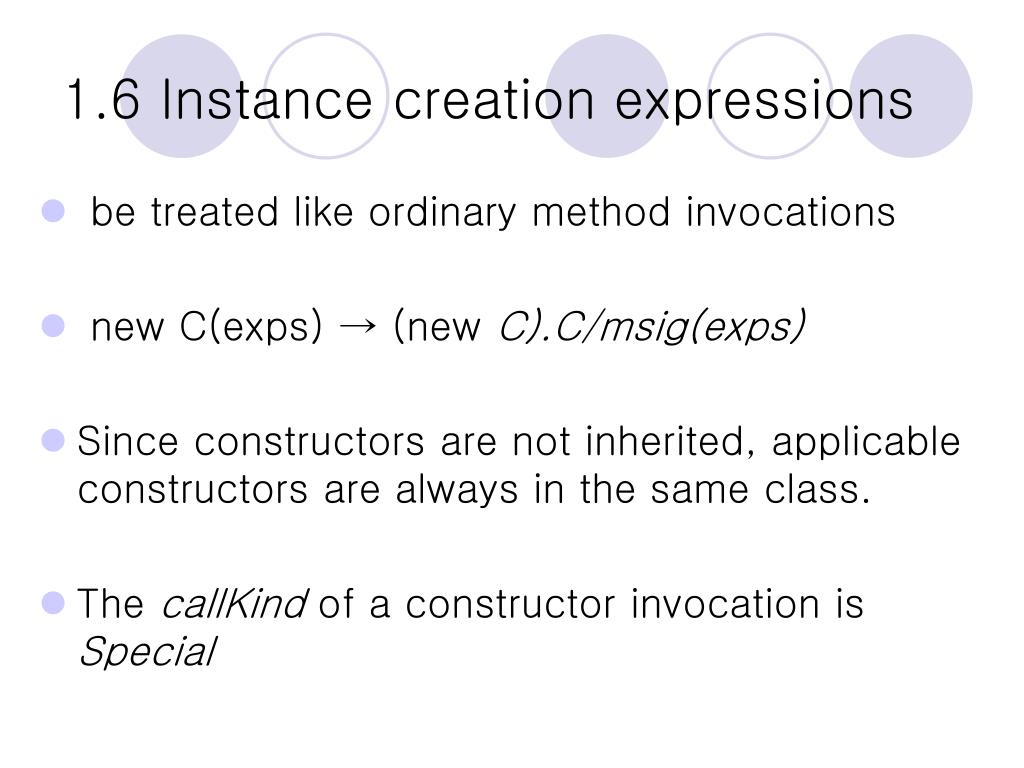 1.6 Instance creation expressions

be treated like ordinary method invocations

new C(exps) → (new C).C/msig(exps)

Since constructors are not inherited, applicable constructors are always in the same class.

The callKind of a constructor invocation is Special